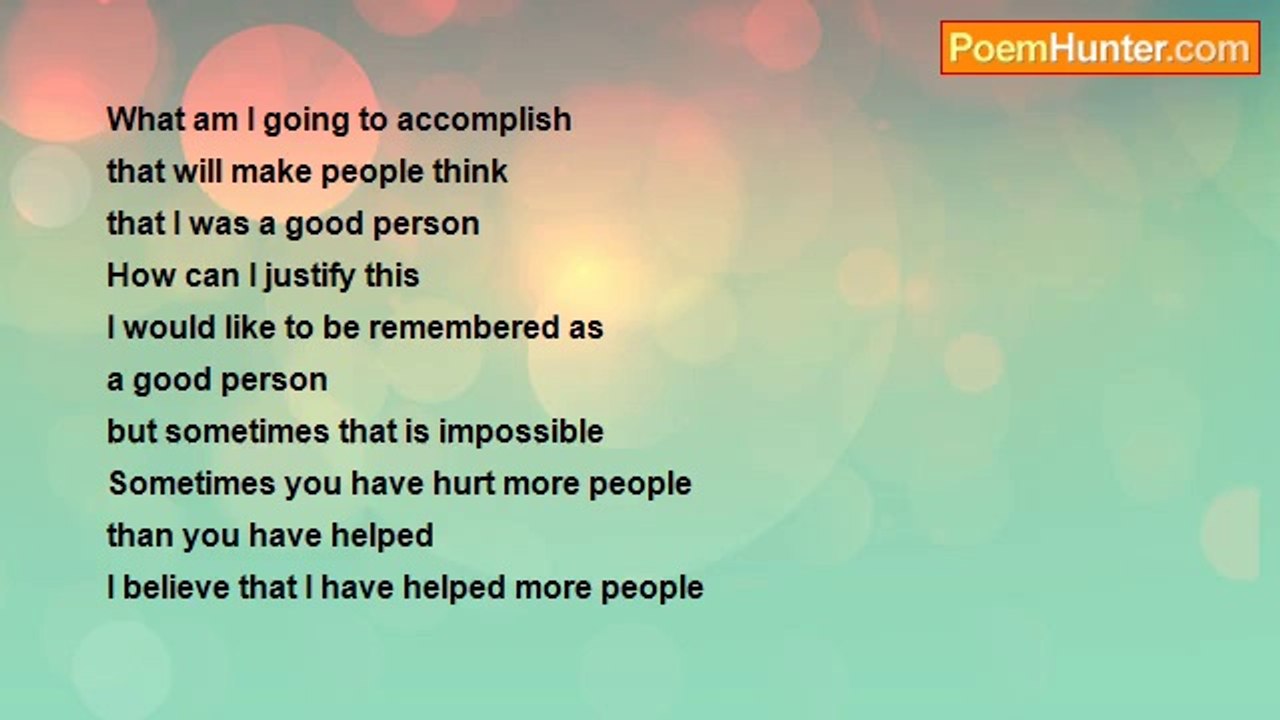 PoemHunter.com

What am I going to accomplish
that will make people think
that I was a good person
How can I justify this
I would like to be remembered as
a good person
but sometimes that is impossible
Sometimes you have hurt more people
than you have helped
I believe that I have helped more people